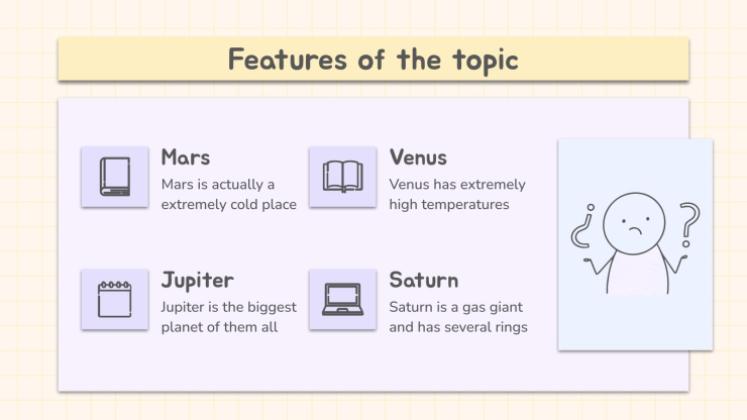 Features of the topic

Mars
Mars is actually a extremely cold place

Venus
Venus has extremely high temperatures

Jupiter
Jupiter is the biggest planet of them all

Saturn
Saturn is a gas giant and has several rings

¿ ?